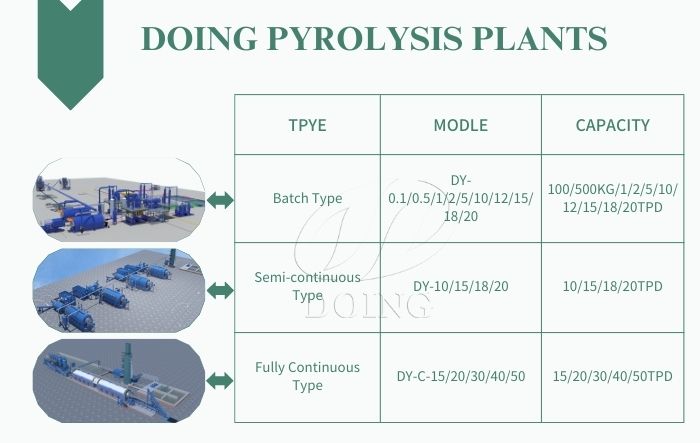 DOING PYROLYSIS PLANTS

| TPYE | MODLE | CAPACITY |
|---|---|---|
| Batch Type | DY-0.1/0.5/1/2/5/10/12/15/18/20 | 100/500KG/1/2/5/10/12/15/18/20TPD |
| Semi-continuous Type | DY-10/15/18/20 | 10/15/18/20TPD |
| Fully Continuous Type | DY-C-15/20/30/40/50 | 15/20/30/40/50TPD |

DOING